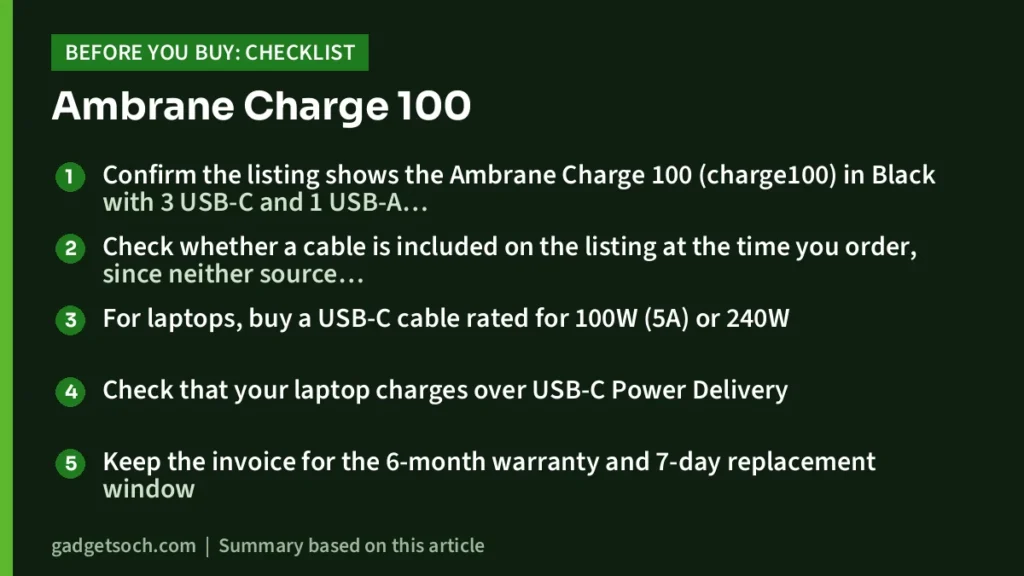 BEFORE YOU BUY: CHECKLIST

Ambrane Charge 100

1 Confirm the listing shows the Ambrane Charge 100 (charge100) in Black with 3 USB-C and 1 USB-A…

2 Check whether a cable is included on the listing at the time you order, since neither source…

3 For laptops, buy a USB-C cable rated for 100W (5A) or 240W

4 Check that your laptop charges over USB-C Power Delivery

5 Keep the invoice for the 6-month warranty and 7-day replacement window

gadgetsoch.com | Summary based on this article